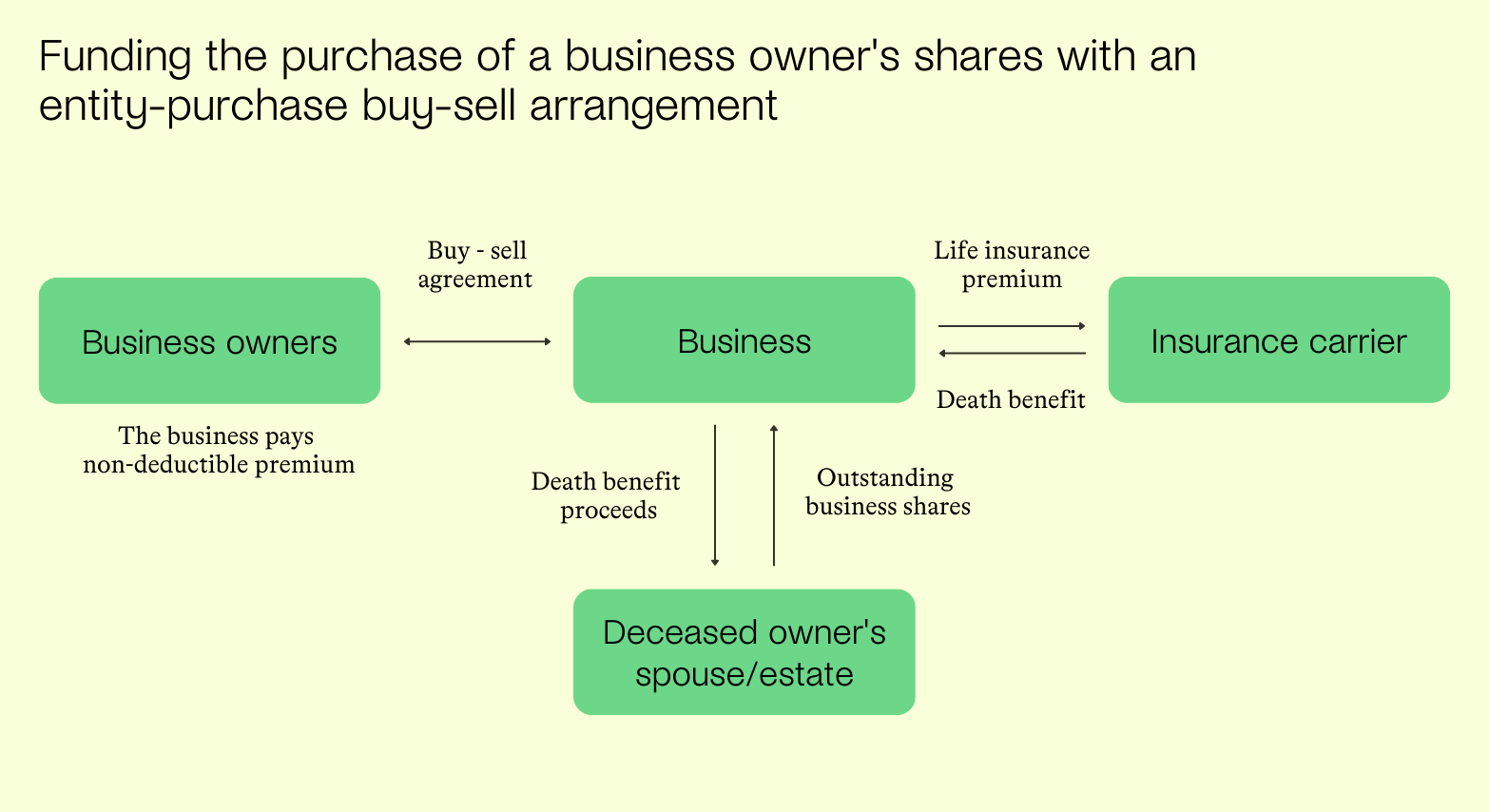 Funding the purchase of a business owner's shares with an entity-purchase buy-sell arrangement

Buy - sell agreement

Life insurance premium

Business owners

Business

Insurance carrier

Death benefit

The business pays non-deductible premium

Death benefit proceeds

Outstanding business shares

Deceased owner's spouse/estate